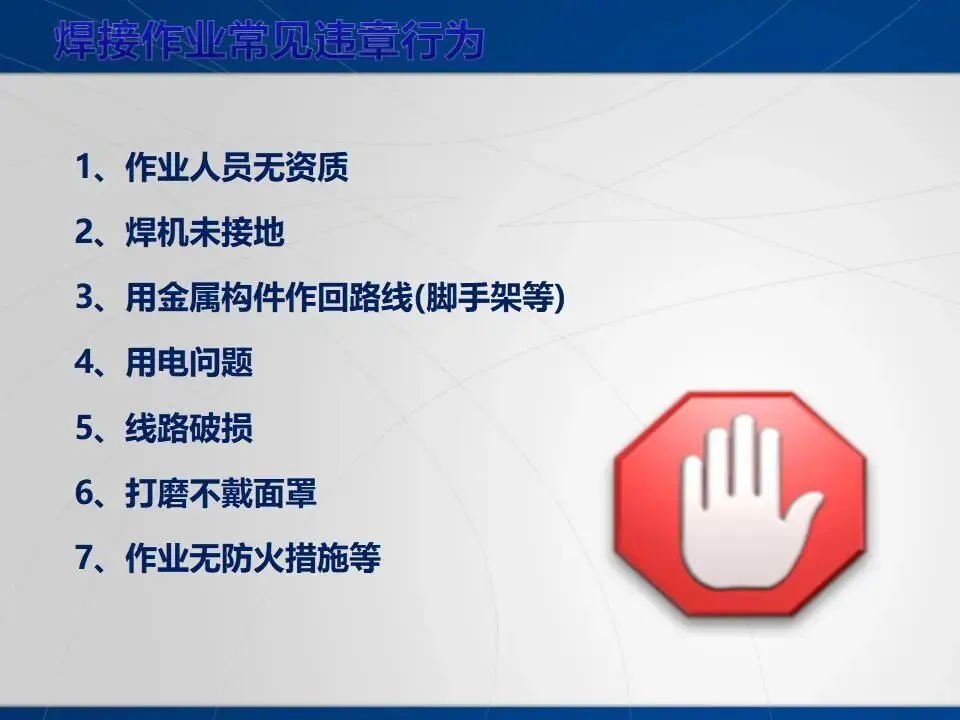 焊接作业常见违章行为

1、作业人员无资质

2、焊机未接地

3、用金属构件作回路线(脚手架等)

4、用电问题

5、线路破损

6、打磨不戴面罩

7、作业无防火措施等